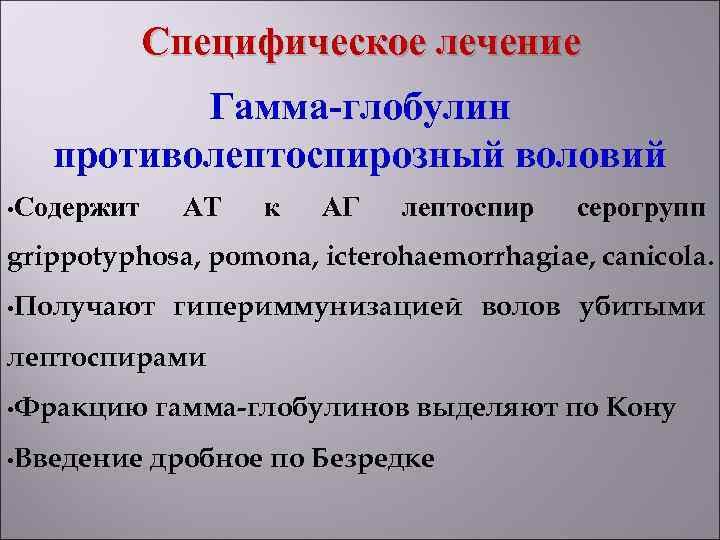 Специфическое лечение

Гамма-глобулин противолептоспирозный воловий

•Содержит АТ к АГ лептоспир серогрупп grippotyphosa, pomona, icterohaemorrhagiae, canicola.

•Получают гипериммунизацией волов убитыми лептоспирами

•Фракцию гамма-глобулинов выделяют по Кону

•Введение дробное по Безредке